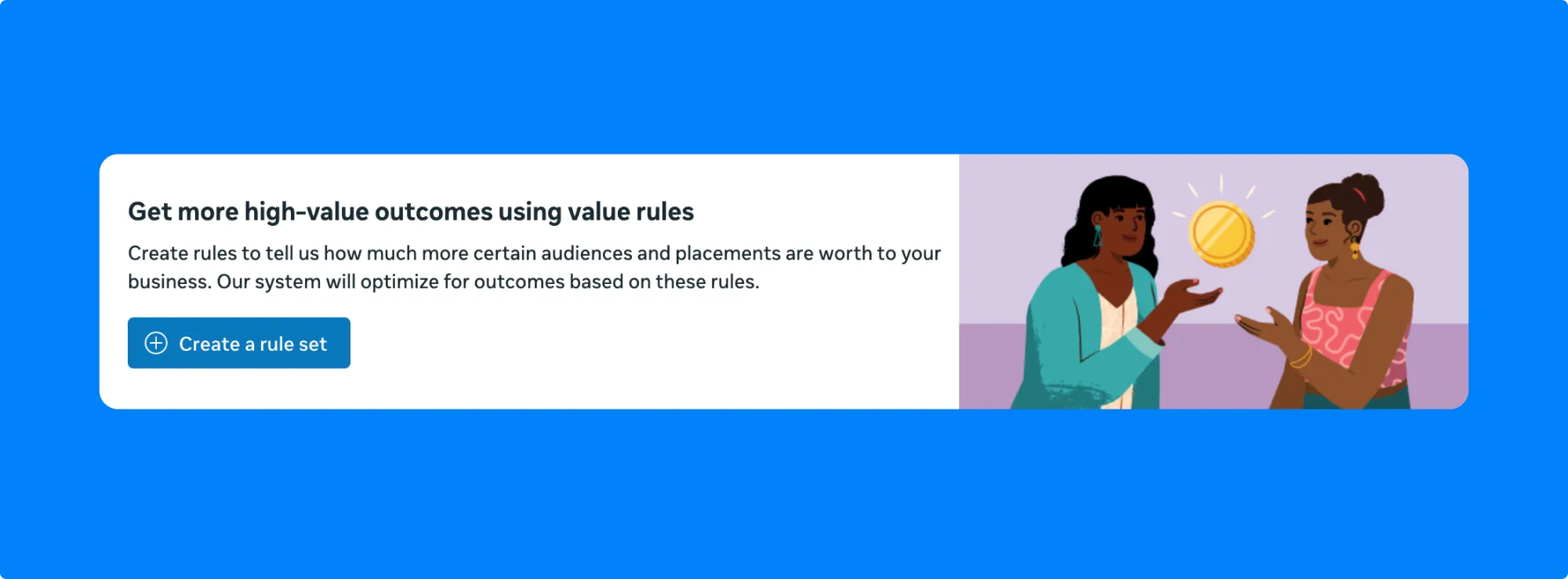 Get more high-value outcomes using value rules

Create rules to tell us how much more certain audiences and placements are worth to your business. Our system will optimize for outcomes based on these rules.

Create a rule set